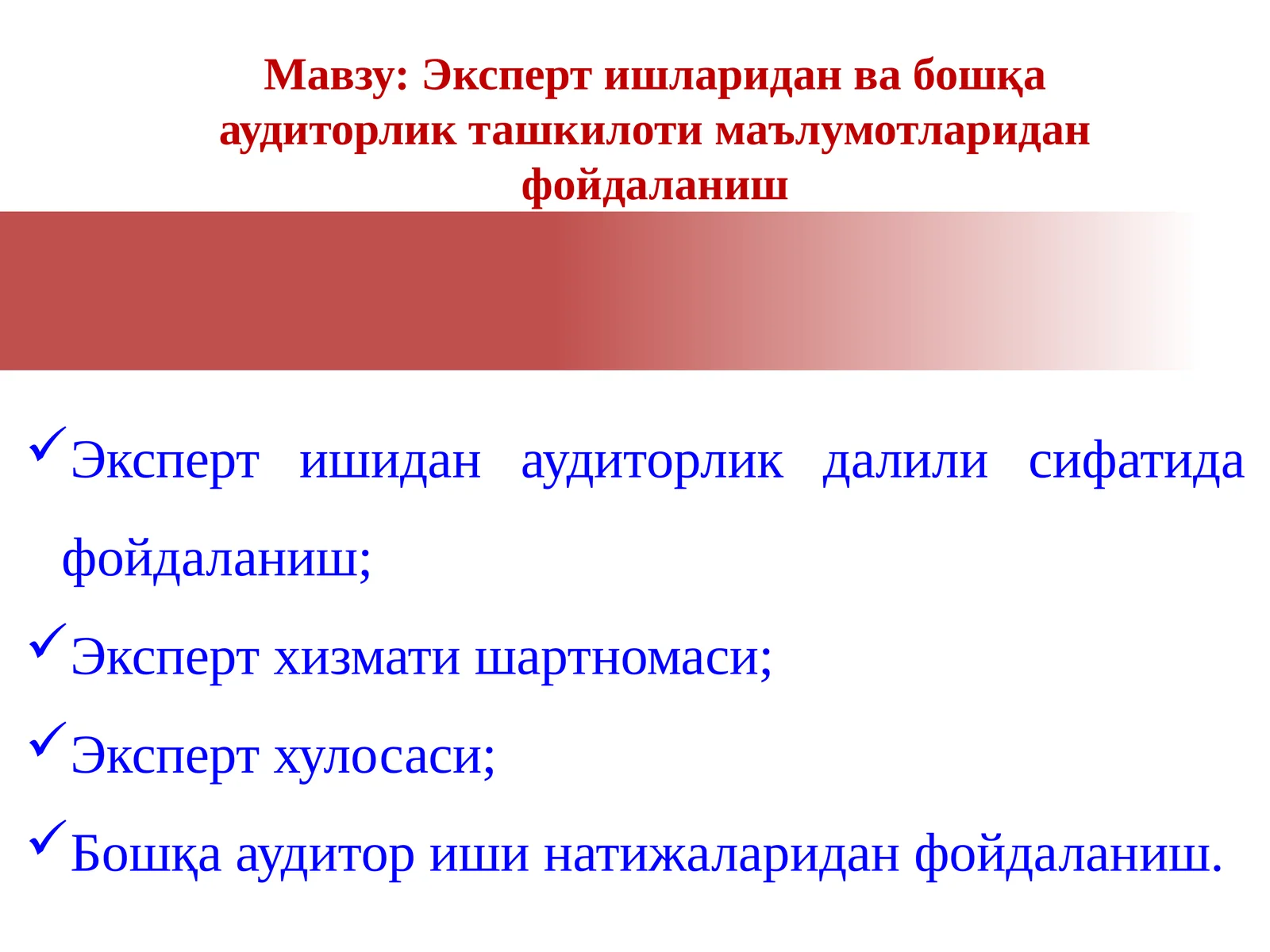 Мавзу: Эксперт ишларидан ва бошқа аудиторлик ташкилоти маълумотларидан фойдаланиш

✓Эксперт ишидан аудиторлик далили сифатида фойдаланиш;

✓Эксперт хизмати шартномаси;

✓Эксперт хулосаси;

✓Бошқа аудитор иши натижаларидан фойдаланиш.